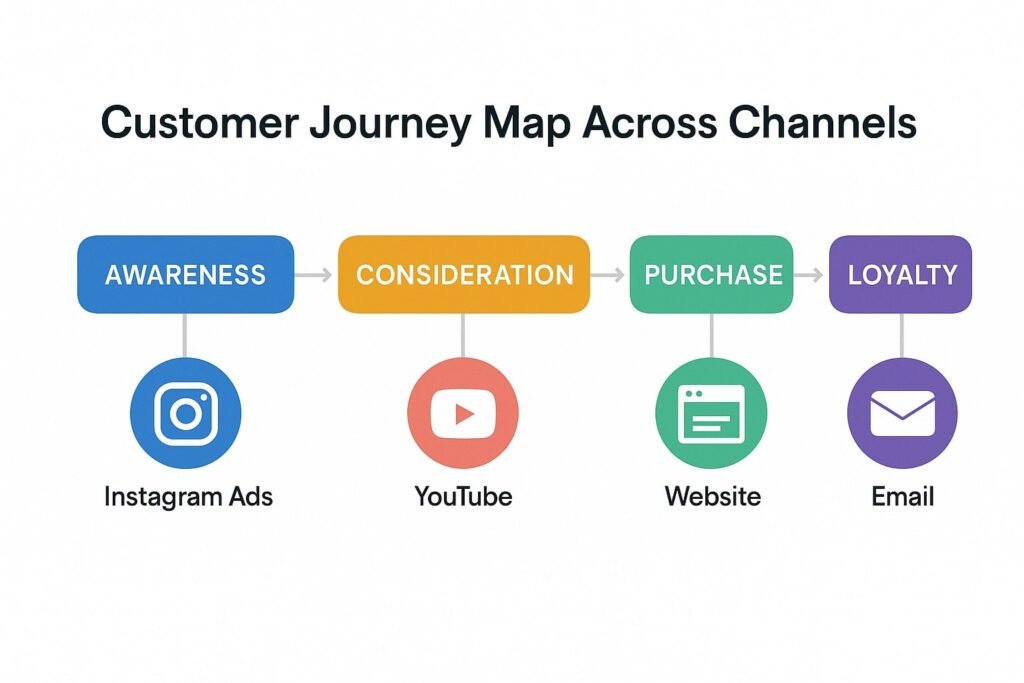 Customer Journey Map Across Channels

AWARENESS

CONSIDERATION

PURCHASE

LOYALTY

Instagram Ads

YouTube

Website

Email